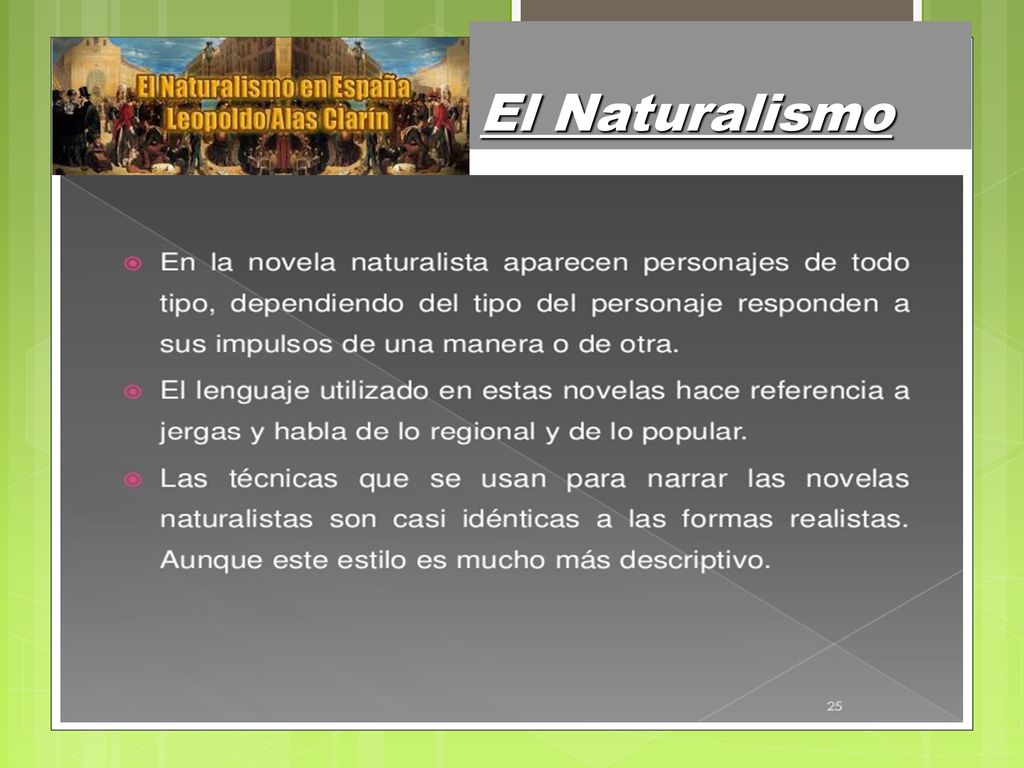 El Naturalismo en España
Leopoldo Alas Clarín

El Naturalismo

En la novela naturalista aparecen personajes de todo tipo, dependiendo del tipo del personaje responden a sus impulsos de una manera o de otra.

El lenguaje utilizado en estas novelas hace referencia a jergas y habla de lo regional y de lo popular.

Las técnicas que se usan para narrar las novelas naturalistas son casi idénticas a las formas realistas. Aunque este estilo es mucho más descriptivo.

25